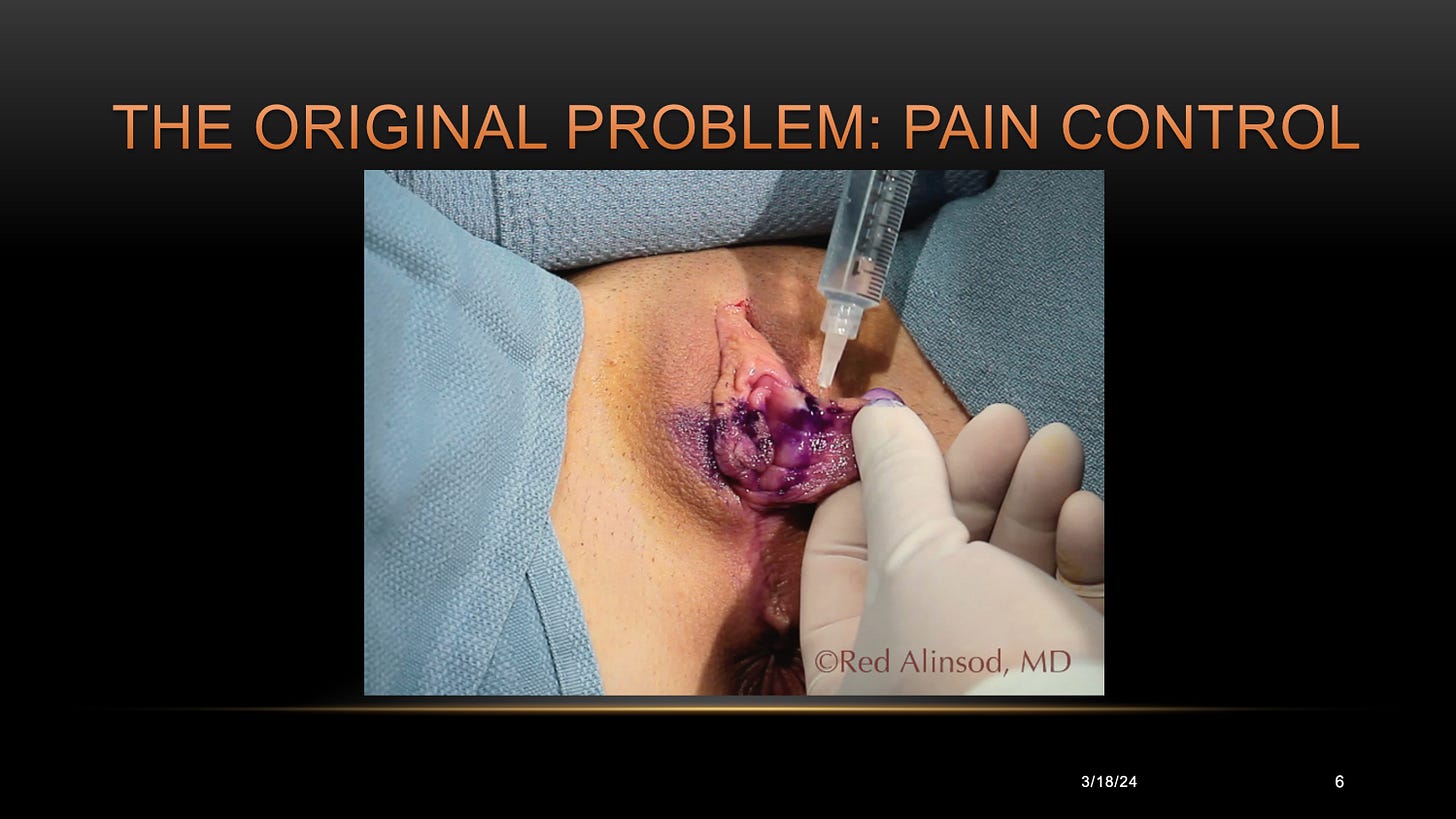 THE ORIGINAL PROBLEM: PAIN CONTROL

©Red Alinsod, MD

3/18/24

6